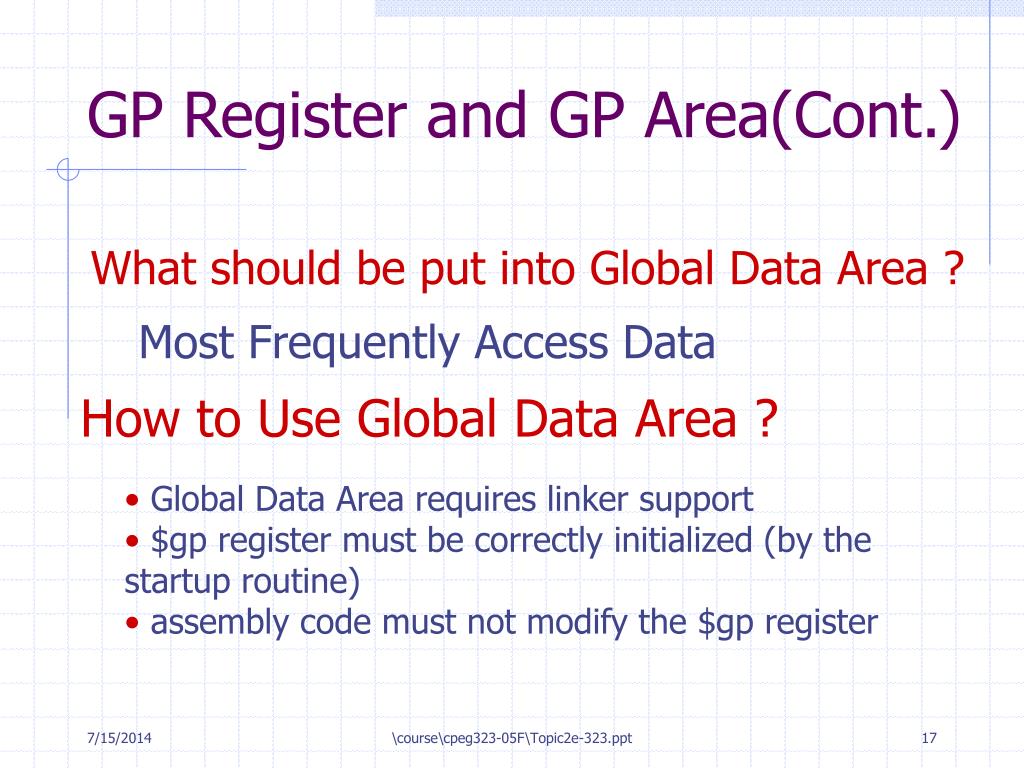 GP Register and GP Area(Cont.)

What should be put into Global Data Area ?

Most Frequently Access Data

How to Use Global Data Area ?

• Global Data Area requires linker support
• \$gp register must be correctly initialized (by the startup routine)
• assembly code must not modify the \$gp register

7/15/2014

\course\cpeg323-05F\Topic2e-323.ppt

17